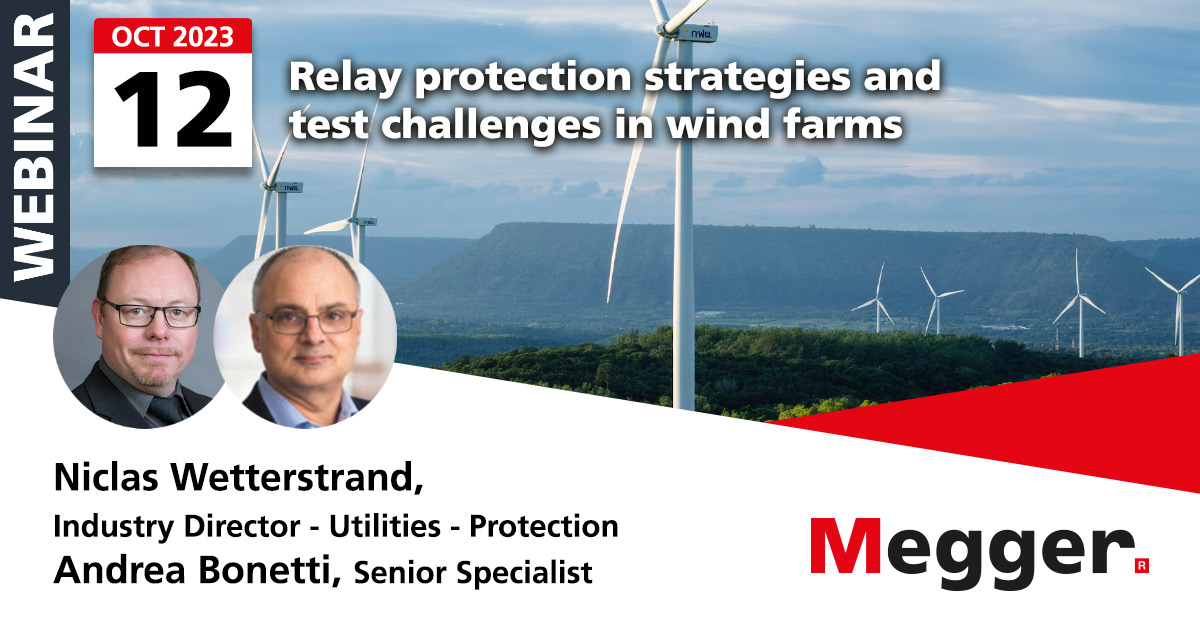 WEBINAR

OCT 2023
12

Relay protection strategies and test challenges in wind farms

Niclas Wetterstrand,
Industry Director - Utilities - Protection
Andrea Bonetti, Senior Specialist

Megger
R